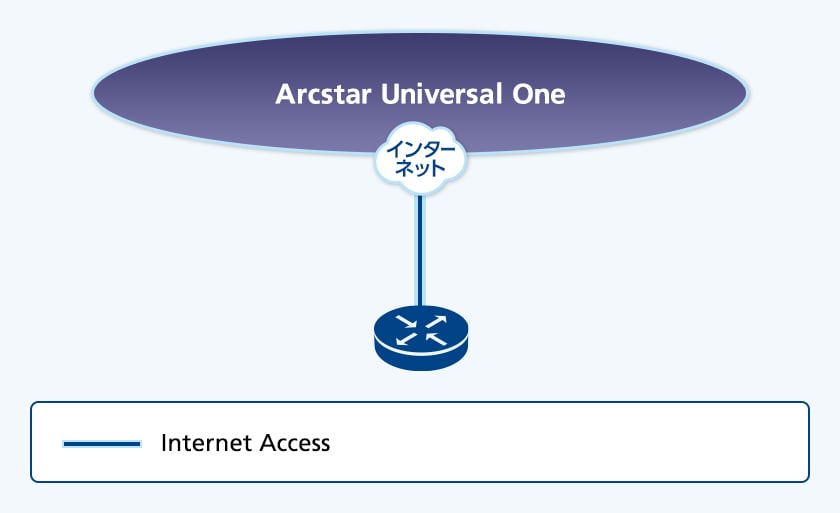 Arcstar Universal One

インターネット

Internet Access